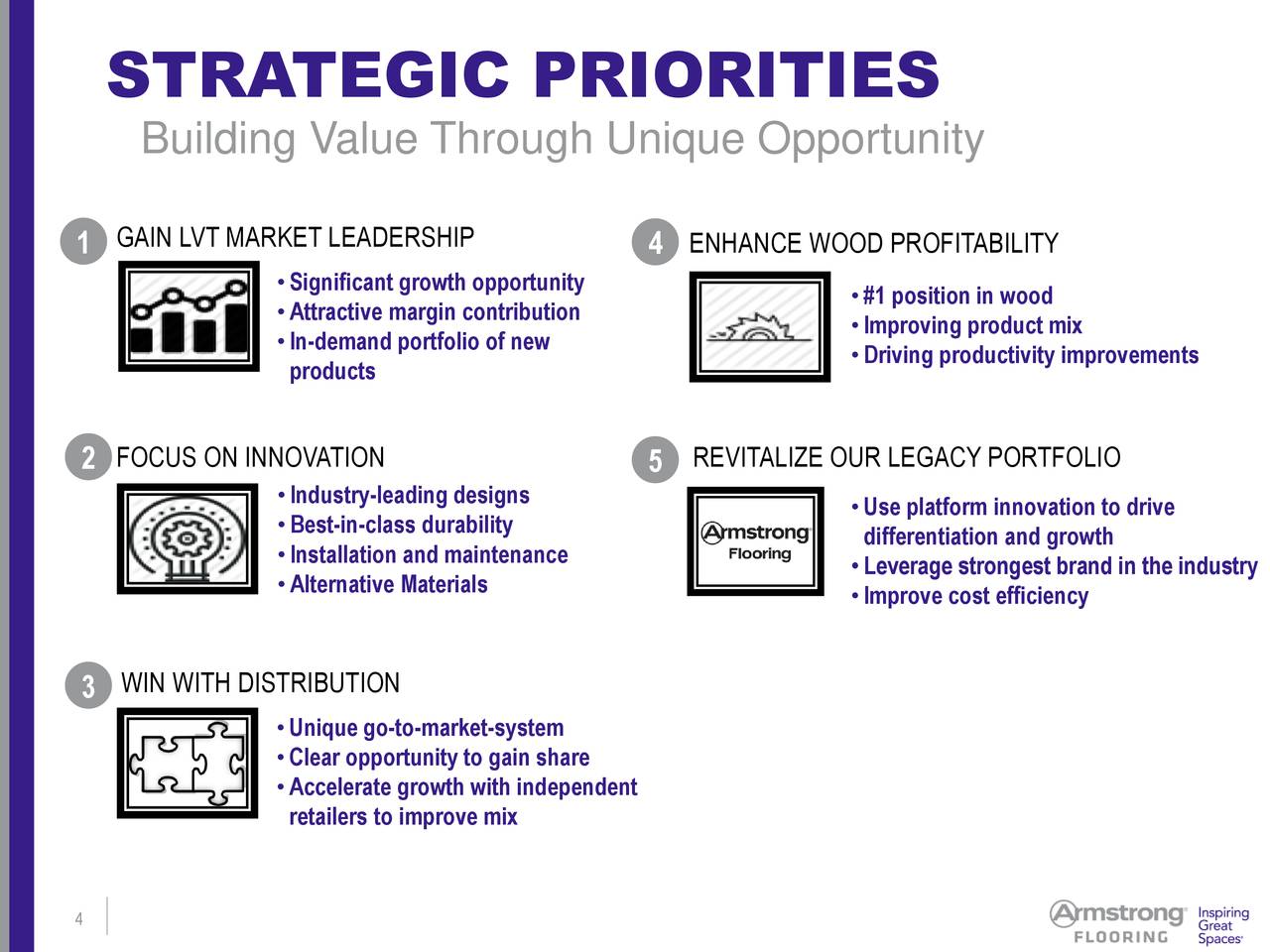 STRATEGIC PRIORITIES
Building Value Through Unique Opportunity

1 GAIN LVT MARKET LEADERSHIP
• Significant growth opportunity
• Attractive margin contribution
• In-demand portfolio of new products

2 FOCUS ON INNOVATION
• Industry-leading designs
• Best-in-class durability
• Installation and maintenance
• Alternative Materials

3 WIN WITH DISTRIBUTION
• Unique go-to-market-system
• Clear opportunity to gain share
• Accelerate growth with independent retailers to improve mix

4 ENHANCE WOOD PROFITABILITY
• #1 position in wood
• Improving product mix
• Driving productivity improvements

5 REVITALIZE OUR LEGACY PORTFOLIO
Armstrong Flooring
• Use platform innovation to drive differentiation and growth
• Leverage strongest brand in the industry
• Improve cost efficiency

4

Armstrong FLOORING Inspiring Great Spaces